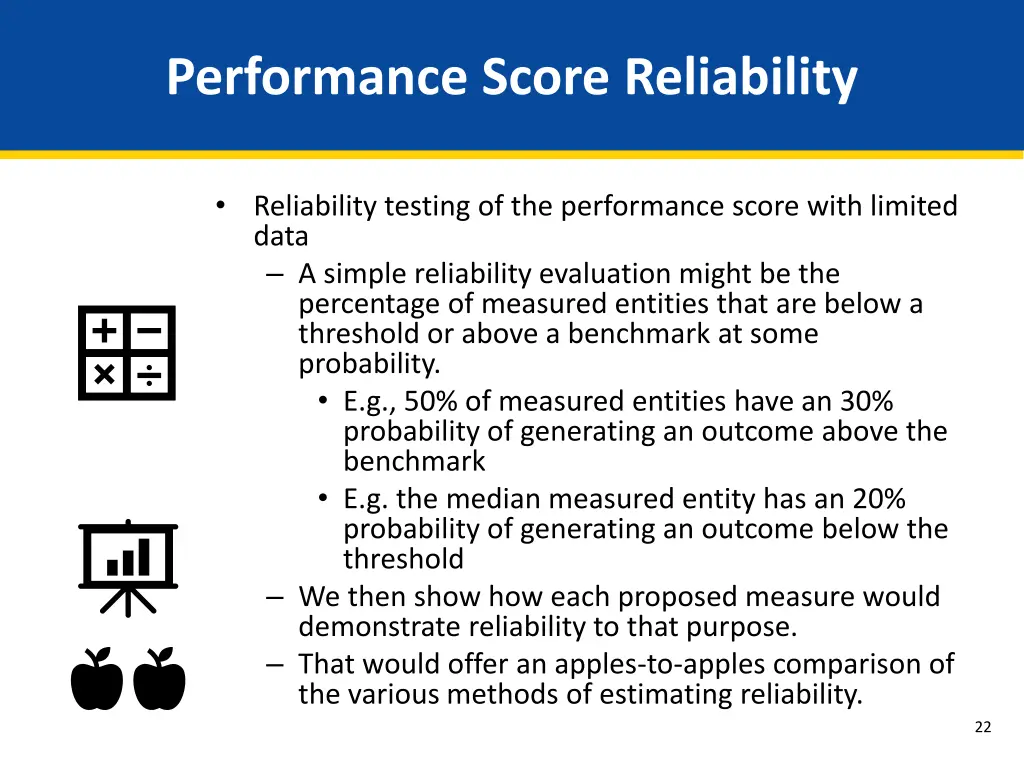 Performance Score Reliability

• Reliability testing of the performance score with limited data
  – A simple reliability evaluation might be the percentage of measured entities that are below a threshold or above a benchmark at some probability.
    • E.g., 50% of measured entities have an 30% probability of generating an outcome above the benchmark
    • E.g. the median measured entity has an 20% probability of generating an outcome below the threshold
  – We then show how each proposed measure would demonstrate reliability to that purpose.
  – That would offer an apples-to-apples comparison of the various methods of estimating reliability.

22